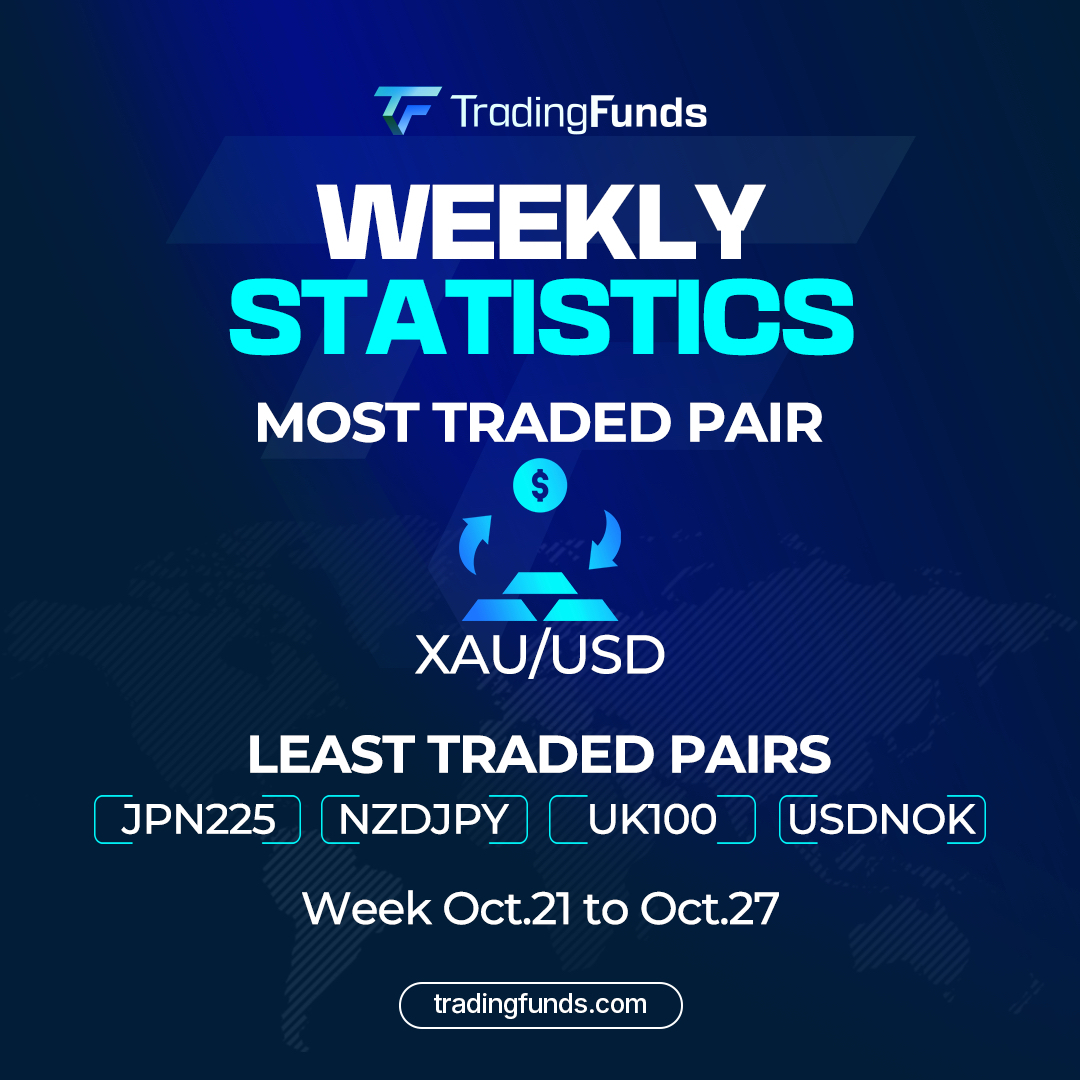 TradingFunds

WEEKLY STATISTICS

MOST TRADED PAIR

$

XAU/USD

LEAST TRADED PAIRS

JPN225 NZDJPY UK100 USDNOK

Week Oct.21 to Oct.27

tradingfunds.com